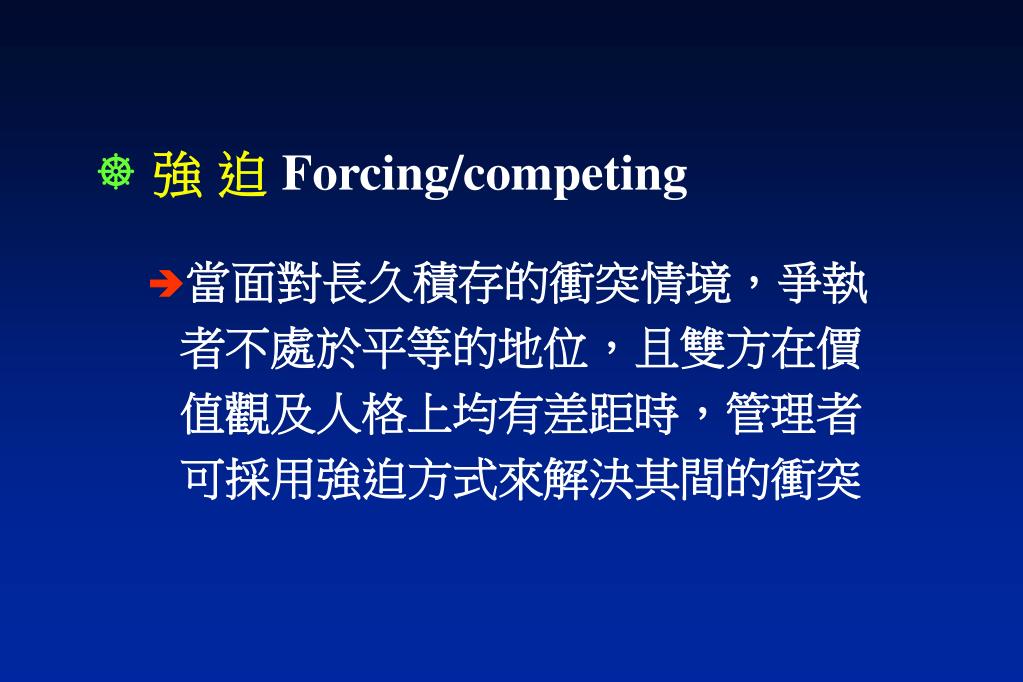 強 迫 Forcing/competing

當面對長久積存的衝突情境，爭執者不處於平等的地位，且雙方在價值觀及人格上均有差距時，管理者可採用強迫方式來解決其間的衝突